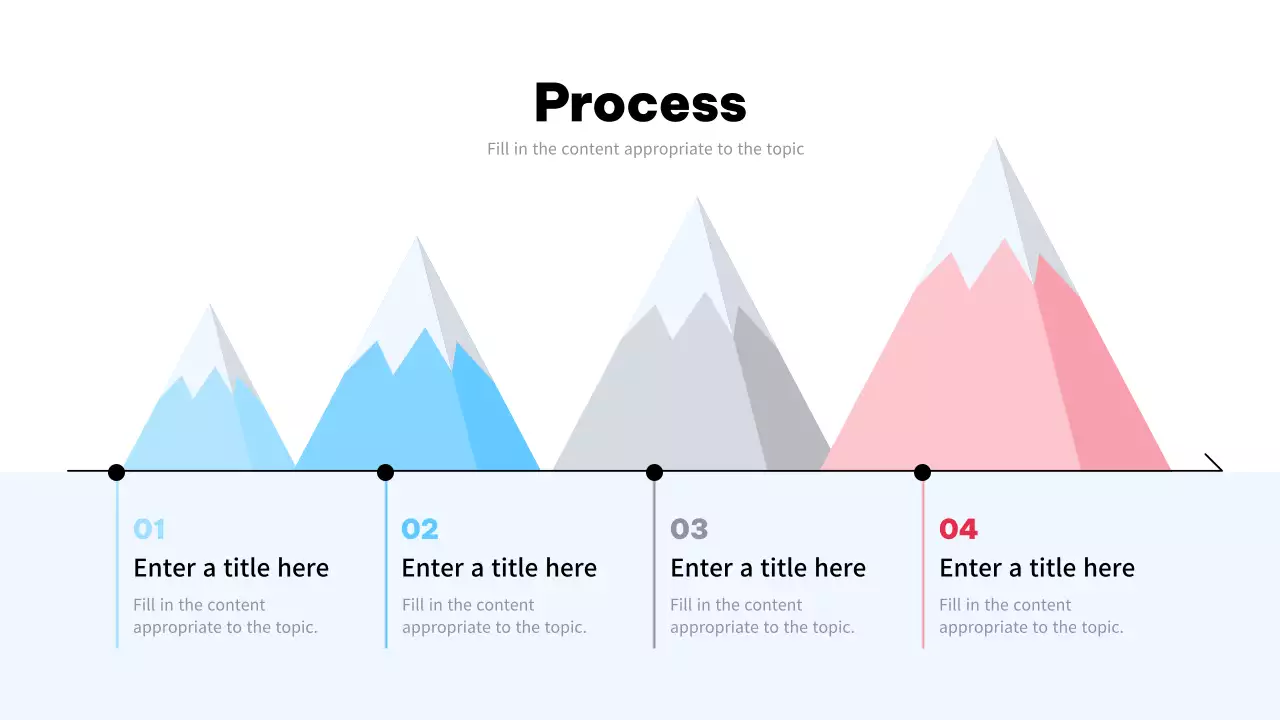 Process

Fill in the content appropriate to the topic

01
Enter a title here
Fill in the content appropriate to the topic.

02
Enter a title here
Fill in the content appropriate to the topic.

03
Enter a title here
Fill in the content appropriate to the topic.

04
Enter a title here
Fill in the content appropriate to the topic.